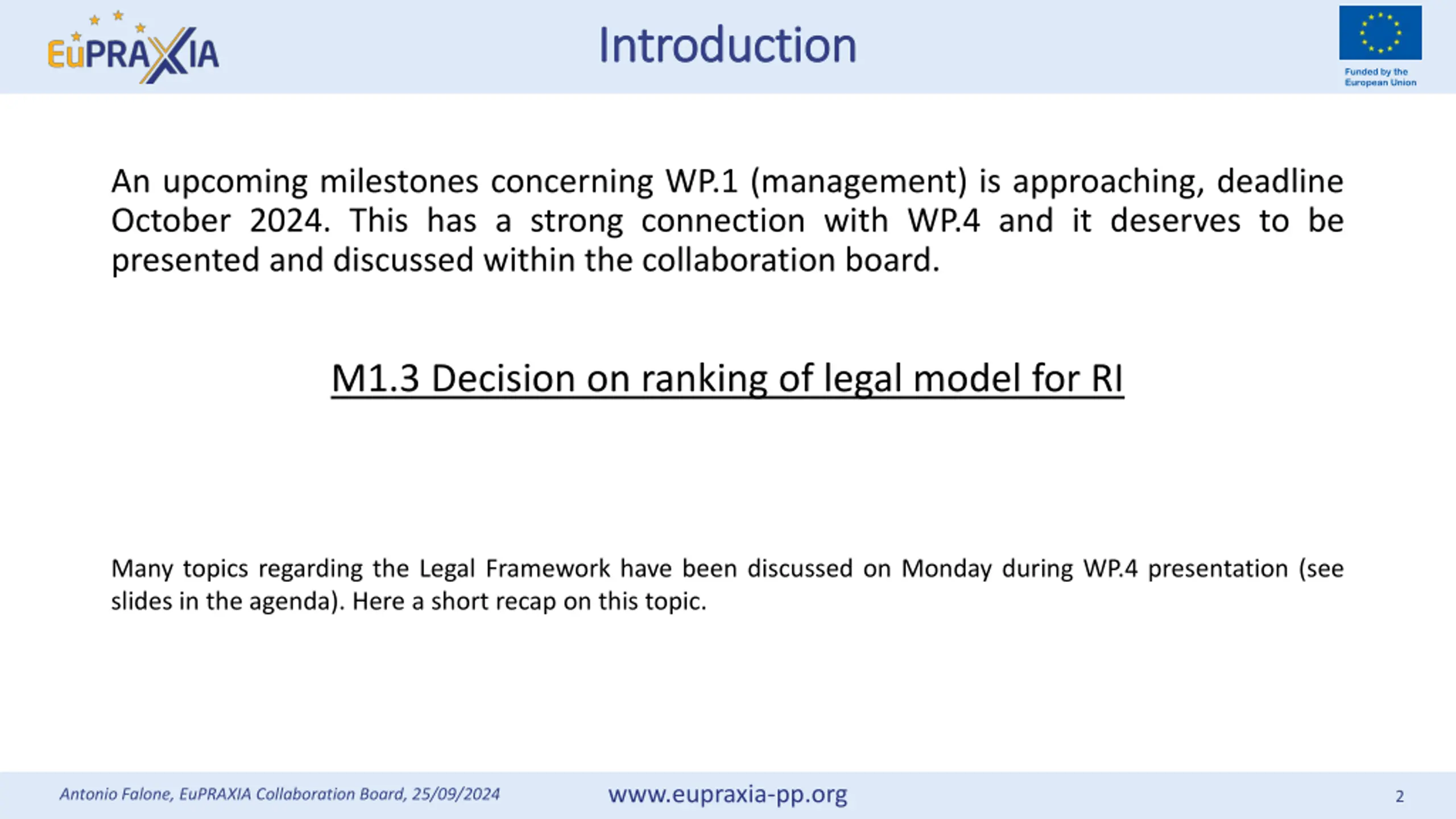 EuPRAXIA

Introduction

Funded by the European Union

An upcoming milestones concerning WP.1 (management) is approaching, deadline October 2024. This has a strong connection with WP.4 and it deserves to be presented and discussed within the collaboration board.

M1.3 Decision on ranking of legal model for RI

Many topics regarding the Legal Framework have been discussed on Monday during WP.4 presentation (see slides in the agenda). Here a short recap on this topic.

Antonio Falone, EuPRAXIA Collaboration Board, 25/09/2024

www.eupraxia-pp.org

2